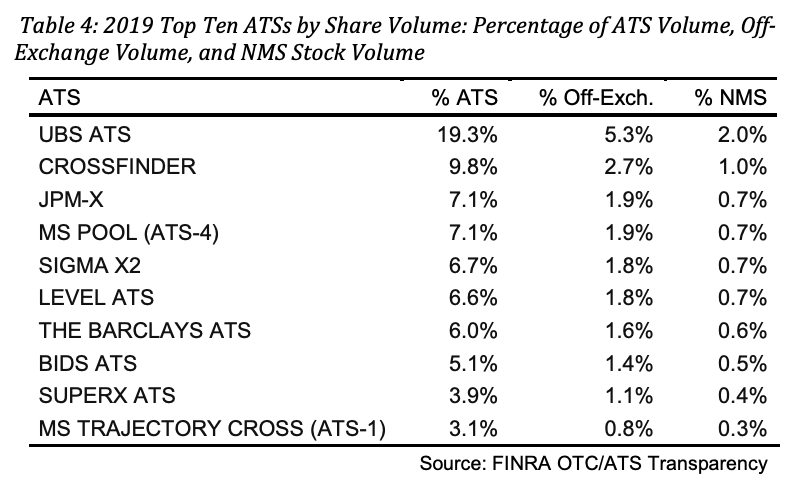 Table 4: 2019 Top Ten ATSs by Share Volume: Percentage of ATS Volume, Off-Exchange Volume, and NMS Stock Volume

| ATS | % ATS | % Off-Exch. | % NMS |
|---|---|---|---|
| UBS ATS | 19.3% | 5.3% | 2.0% |
| CROSSFINDER | 9.8% | 2.7% | 1.0% |
| JPM-X | 7.1% | 1.9% | 0.7% |
| MS POOL (ATS-4) | 7.1% | 1.9% | 0.7% |
| SIGMA X2 | 6.7% | 1.8% | 0.7% |
| LEVEL ATS | 6.6% | 1.8% | 0.7% |
| THE BARCLAYS ATS | 6.0% | 1.6% | 0.6% |
| BIDS ATS | 5.1% | 1.4% | 0.5% |
| SUPERX ATS | 3.9% | 1.1% | 0.4% |
| MS TRAJECTORY CROSS (ATS-1) | 3.1% | 0.8% | 0.3% |

Source: FINRA OTC/ATS Transparency